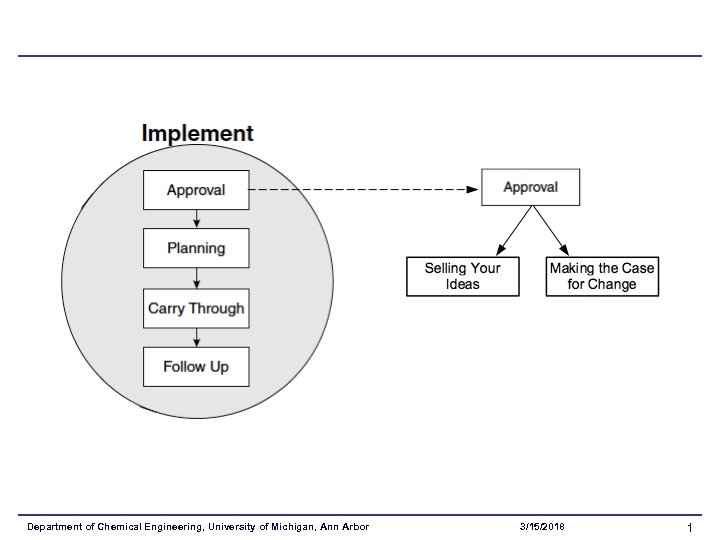 Implement

Approval

Planning

Carry Through

Follow Up

Approval

Selling Your Ideas

Making the Case for Change

Department of Chemical Engineering, University of Michigan, Ann Arbor

3/15/2018

1